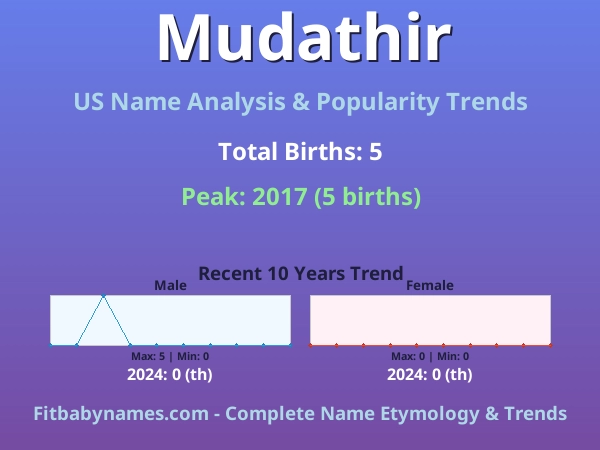 Mudathir

US Name Analysis & Popularity Trends

Total Births: 5

Peak: 2017 (5 births)

Recent 10 Years Trend

Male

Max: 5 | Min: 0

2024: 0 (th)

Female

Max: 0 | Min: 0

2024: 0 (th)

Fitbabynames.com - Complete Name Etymology & Trends